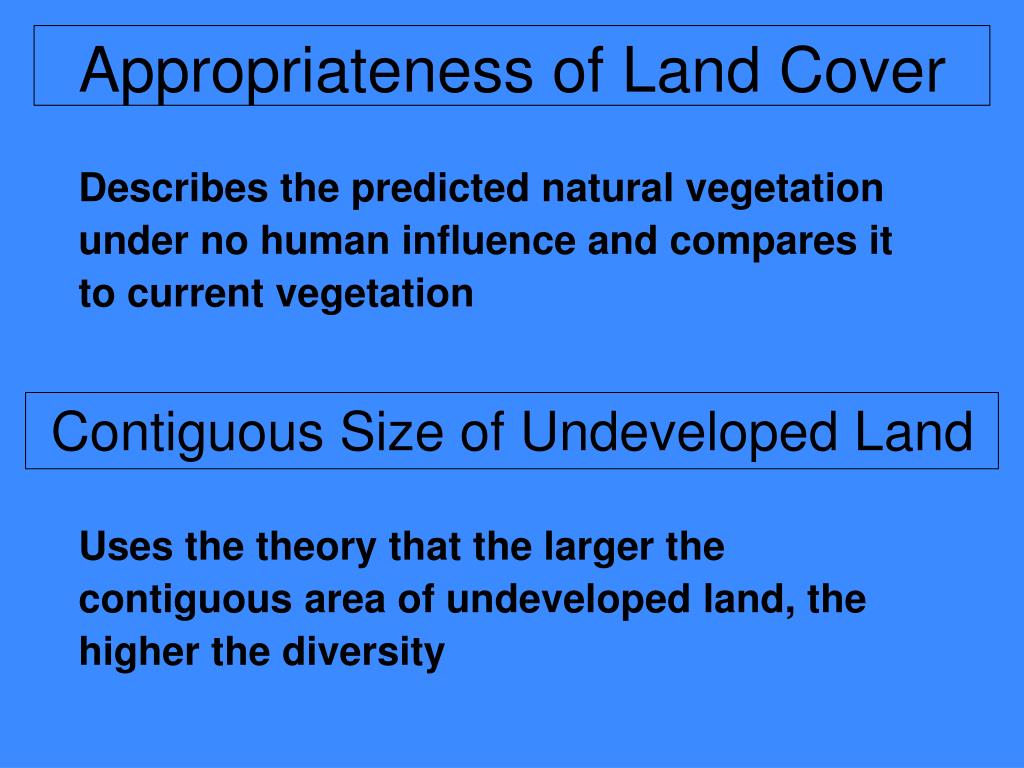 Appropriateness of Land Cover

Describes the predicted natural vegetation under no human influence and compares it to current vegetation

Contiguous Size of Undeveloped Land

Uses the theory that the larger the contiguous area of undeveloped land, the higher the diversity